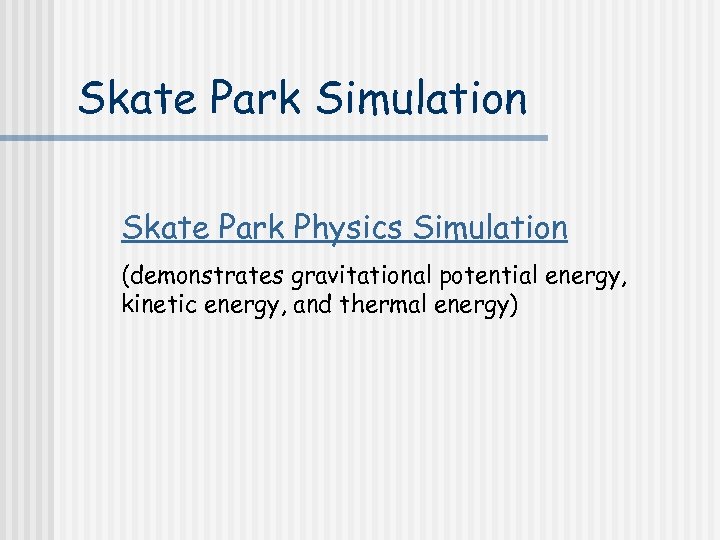 Skate Park Simulation

Skate Park Physics Simulation

(demonstrates gravitational potential energy, kinetic energy, and thermal energy)